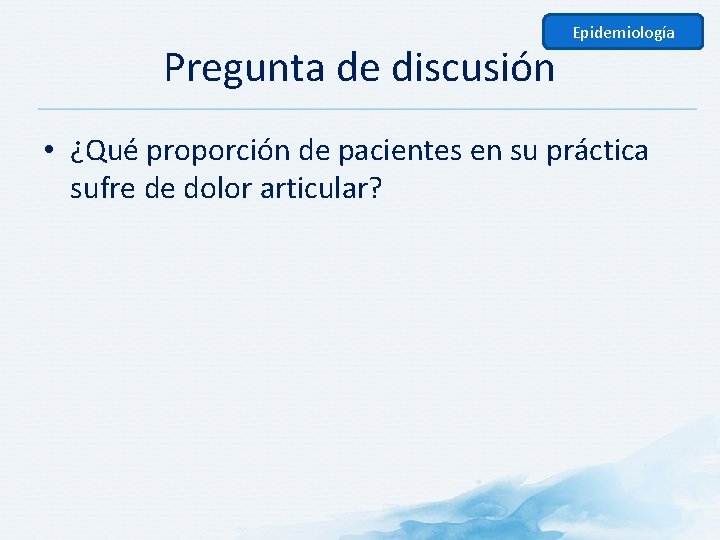 Epidemiología

Pregunta de discusión

• ¿Qué proporción de pacientes en su práctica sufre de dolor articular?